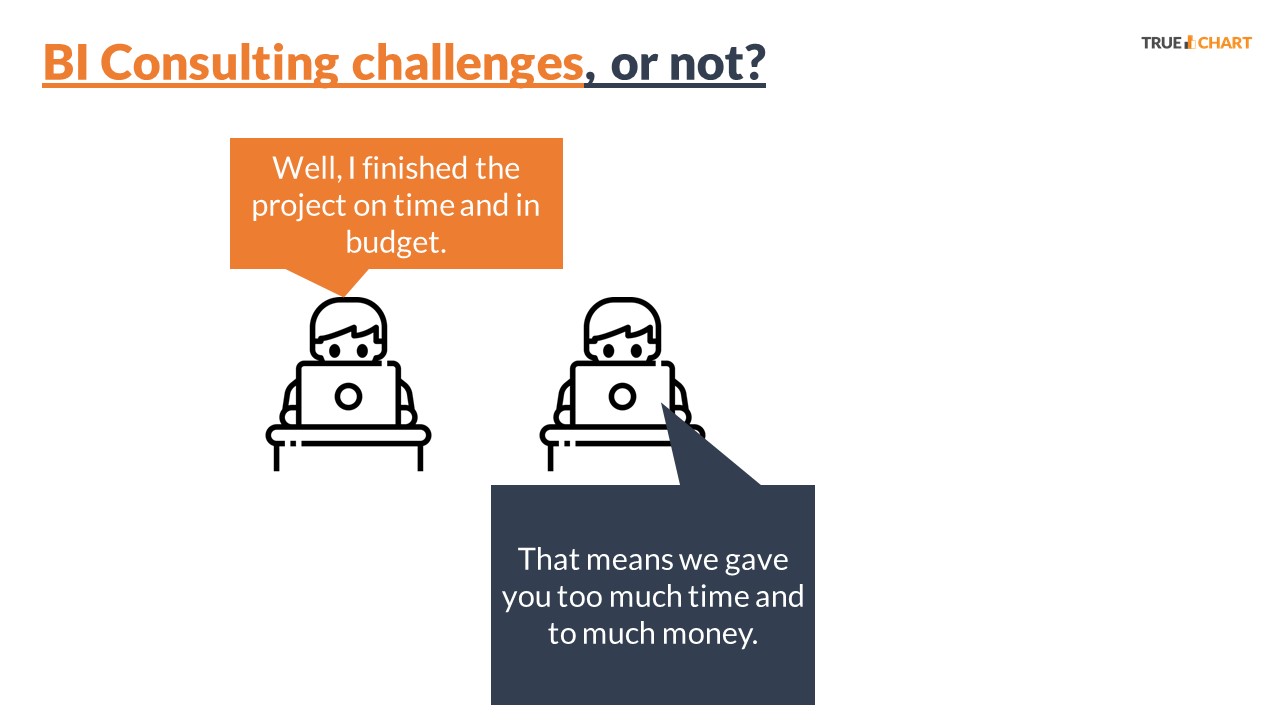 BI Consulting challenges, or not?

TRUE CHART

Well, I finished the project on time and in budget.

That means we gave you too much time and to much money.